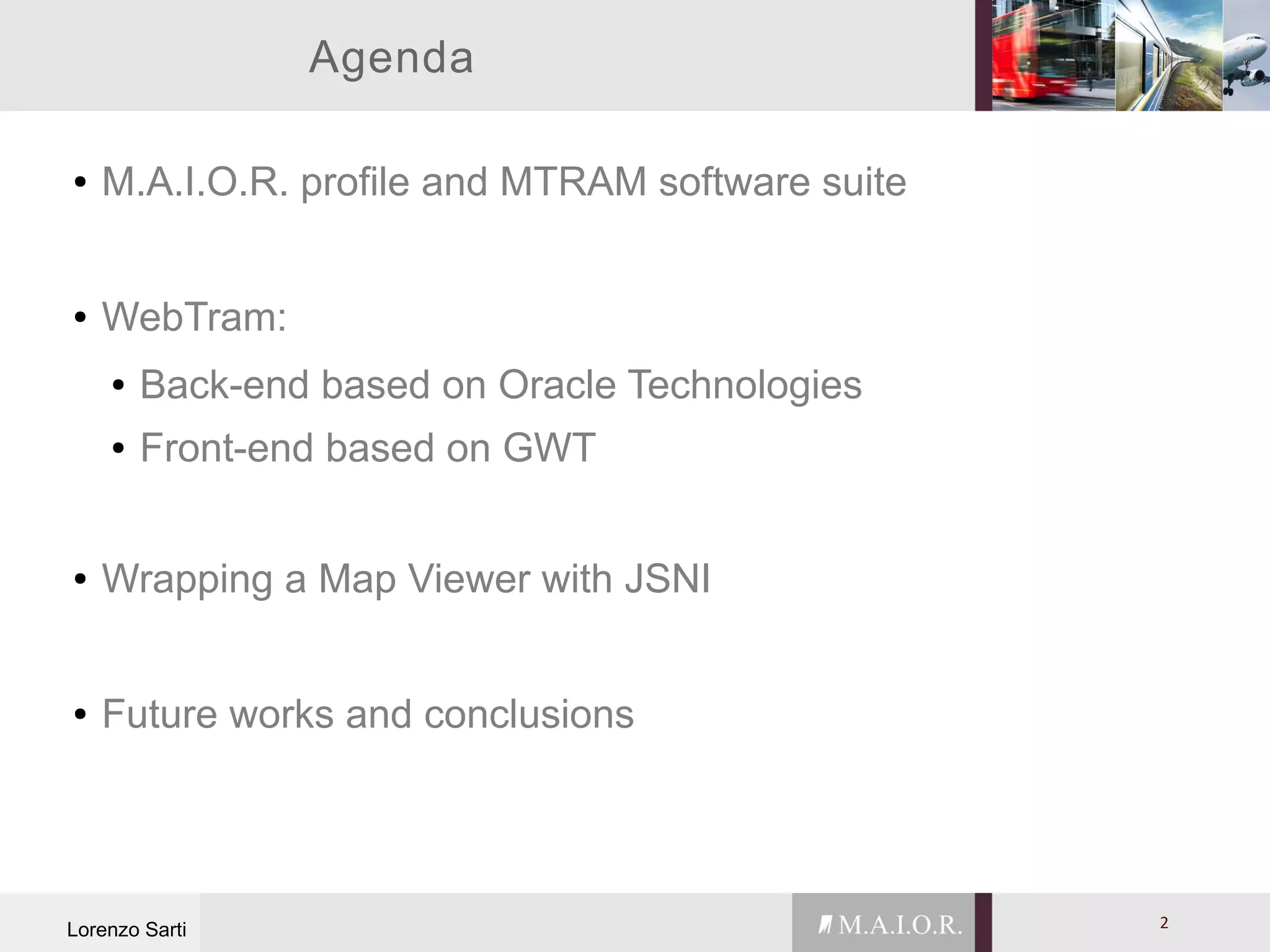 Agenda

• M.A.I.O.R. profile and MTRAM software suite

• WebTram:
  • Back-end based on Oracle Technologies
  • Front-end based on GWT

• Wrapping a Map Viewer with JSNI

• Future works and conclusions

Lorenzo Sarti

M.A.I.O.R.

2